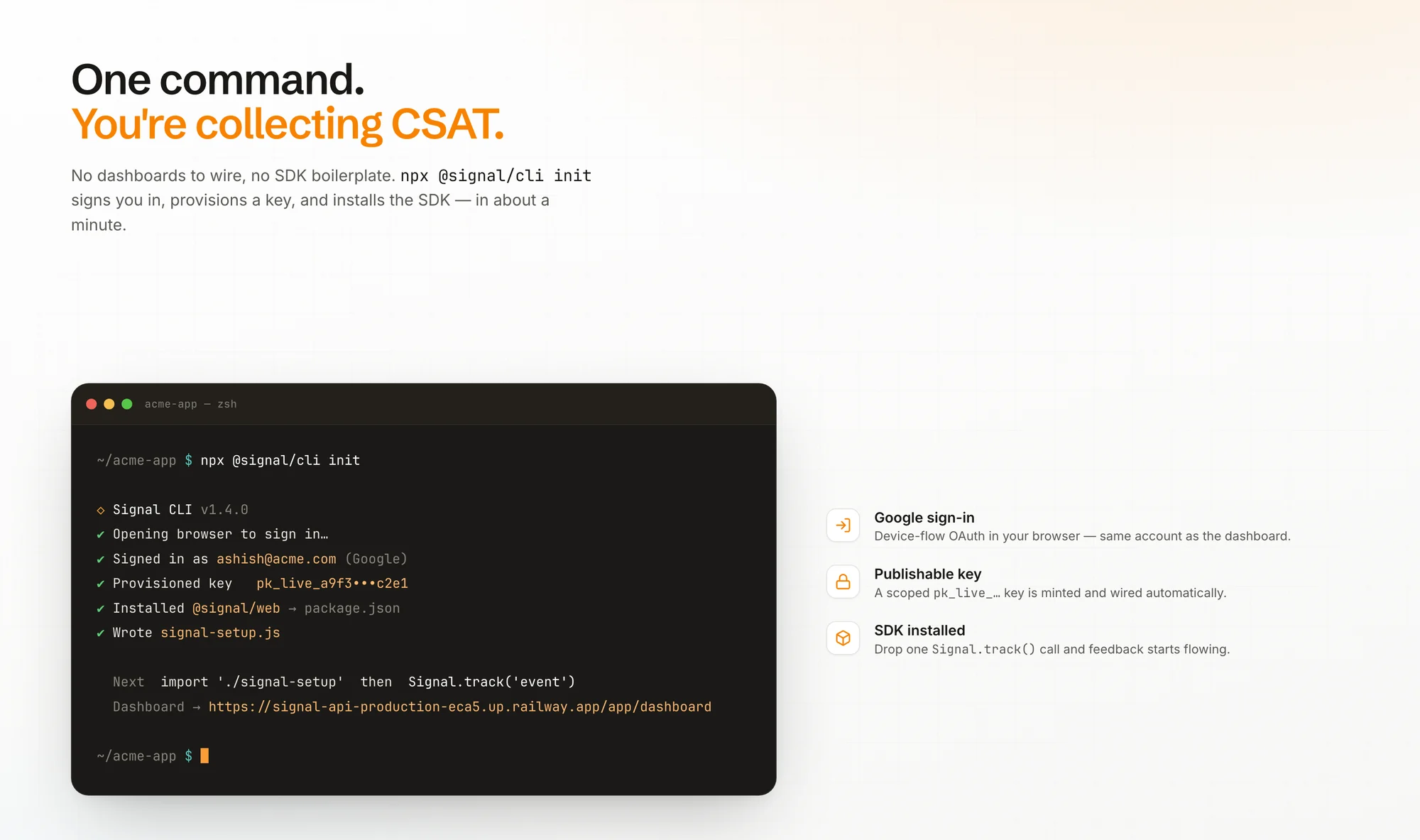 One command.
You're collecting CSAT.

No dashboards to wire, no SDK boilerplate. npx @signal/cli init signs you in, provisions a key, and installs the SDK — in about a minute.

acme-app — zsh

~/acme-app $ npx @signal/cli init

◇ Signal CLI v1.4.0
✔ Opening browser to sign in…
✔ Signed in as ashish@acme.com (Google)
✔ Provisioned key pk_live_a9f3•••c2e1
✔ Installed @signal/web → package.json
✔ Wrote signal-setup.js

Next import './signal-setup' then Signal.track('event')
Dashboard → https://signal-api-production-eca5.up.railway.app/app/dashboard

~/acme-app $

Google sign-in
Device-flow OAuth in your browser — same account as the dashboard.

Publishable key
A scoped pk_live_… key is minted and wired automatically.

SDK installed
Drop one Signal.track() call and feedback starts flowing.